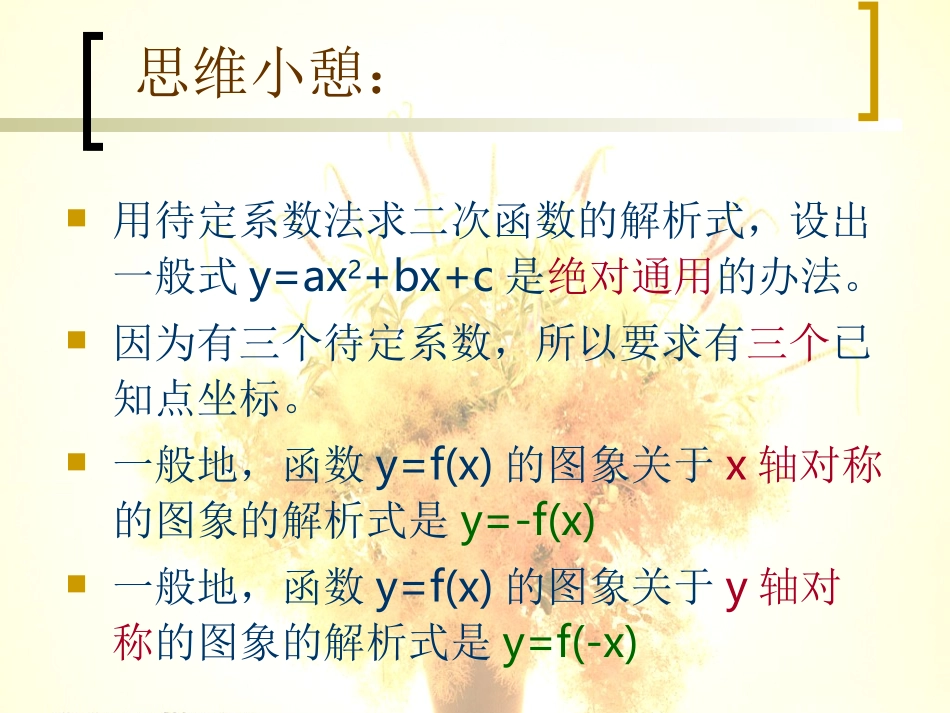 思维小憩：

用待定系数法求二次函数的解析式，设出一般式 $y=ax^2+bx+c$ 是绝对通用的办法。

因为有三个待定系数，所以要求有三个已知点坐标。

一般地，函数 $y=f(x)$ 的图象关于 x 轴对称的图象的解析式是 $y=-f(x)$

一般地，函数 $y=f(x)$ 的图象关于 y 轴对称的图象的解析式是 $y=f(-x)$